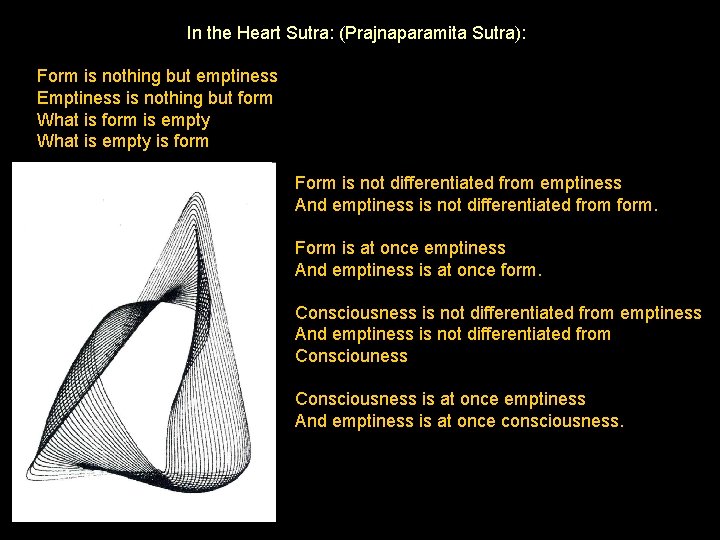 In the Heart Sutra: (Prajnaparamita Sutra):

Form is nothing but emptiness
Emptiness is nothing but form
What is form is empty
What is empty is form

Form is not differentiated from emptiness
And emptiness is not differentiated from form.

Form is at once emptiness
And emptiness is at once form.

Consciousness is not differentiated from emptiness
And emptiness is not differentiated from Consciouness

Consciousness is at once emptiness
And emptiness is at once consciousness.